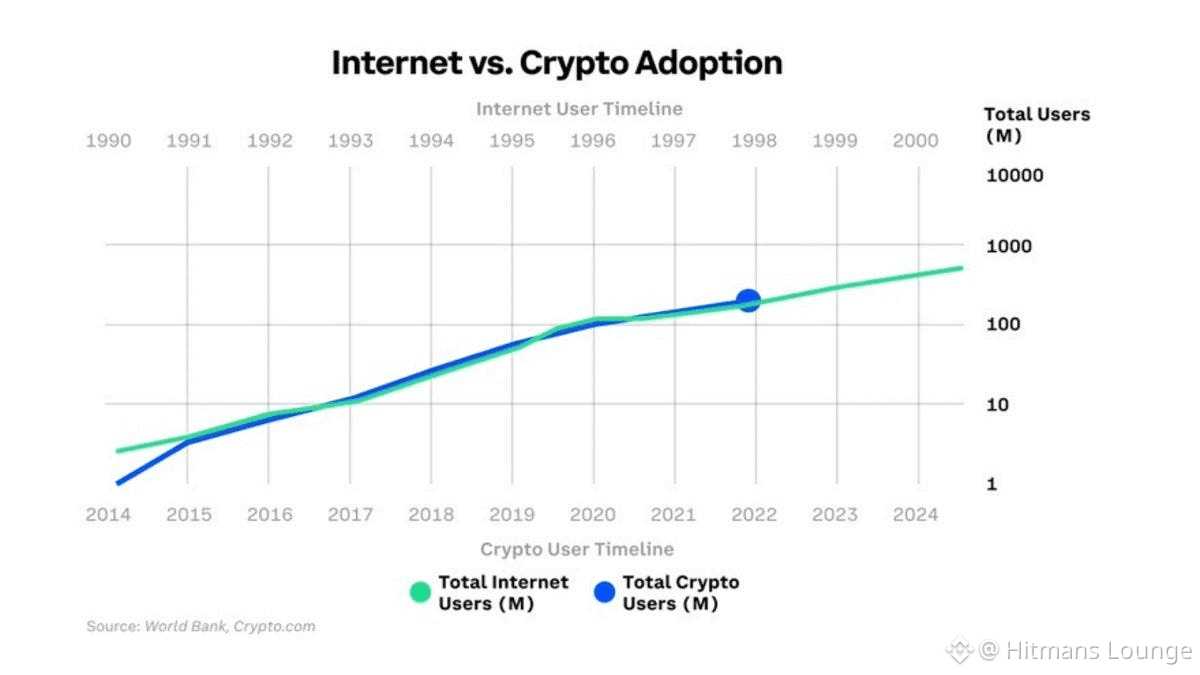 Internet vs. Crypto Adoption

Internet User Timeline

1990 1991 1992 1993 1994 1995 1996 1997 1998 1999 2000

Total Users (M)

10000
1000
100
10
1

2014 2015 2016 2017 2018 2019 2020 2021 2022 2023 2024

Crypto User Timeline

Total Internet Users (M)

Total Crypto Users (M)

Source: World Bank, Crypto.com

@ Hitmans Lounge